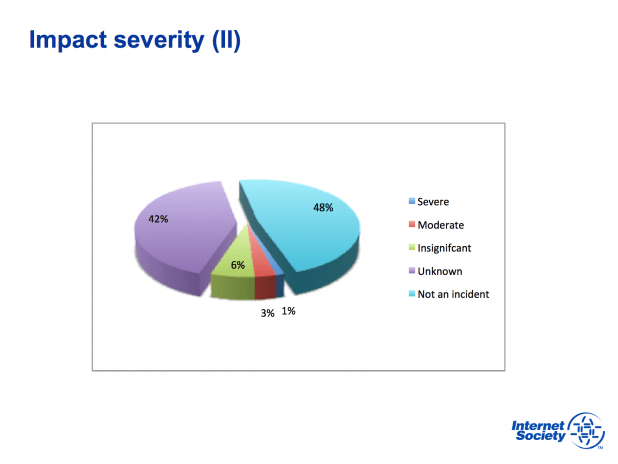 Impact severity (II)

42%

48%

6%

3% 1%

Severe
Moderate
Insignifcant
Unknown
Not an incident

Internet Society ™